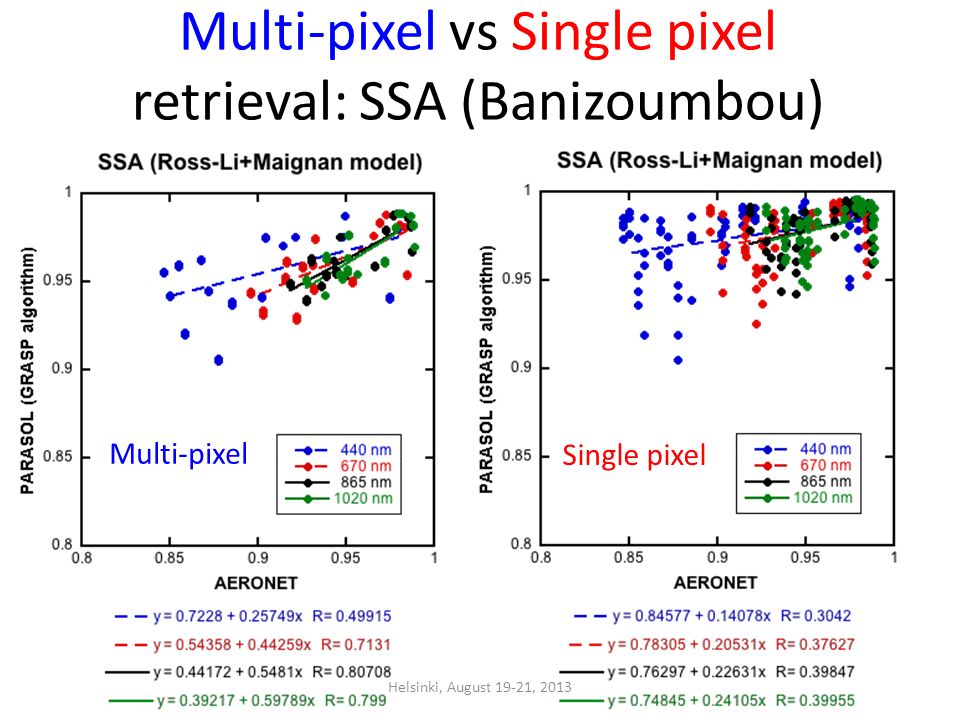 Multi-pixel vs Single pixel retrieval: SSA (Banizoumbou)

SSA (Ross-Li+Maignan model)

PARASOL (GRASP algorithm)

1
0.95
0.9
0.85
0.8

0.8
0.85
0.9
0.95
1

AERONET

Multi-pixel

440 nm
670 nm
865 nm
1020 nm

y = 0.7228 + 0.25749x R= 0.49915
y = 0.54358 + 0.44259x R= 0.7131
y = 0.44172 + 0.5481x R= 0.80708
y = 0.39217 + 0.59789x R= 0.799

SSA (Ross-Li+Maignan model)

PARASOL (GRASP algorithm)

1
0.95
0.9
0.85
0.8

0.8
0.85
0.9
0.95
1

AERONET

Single pixel

440 nm
670 nm
865 nm
1020 nm

y = 0.84577 + 0.14078x R= 0.3042
y = 0.78305 + 0.20531x R= 0.37627
y = 0.76297 + 0.22631x R= 0.39847
y = 0.74845 + 0.24105x R= 0.39955

Helsinki, August 19-21, 2013